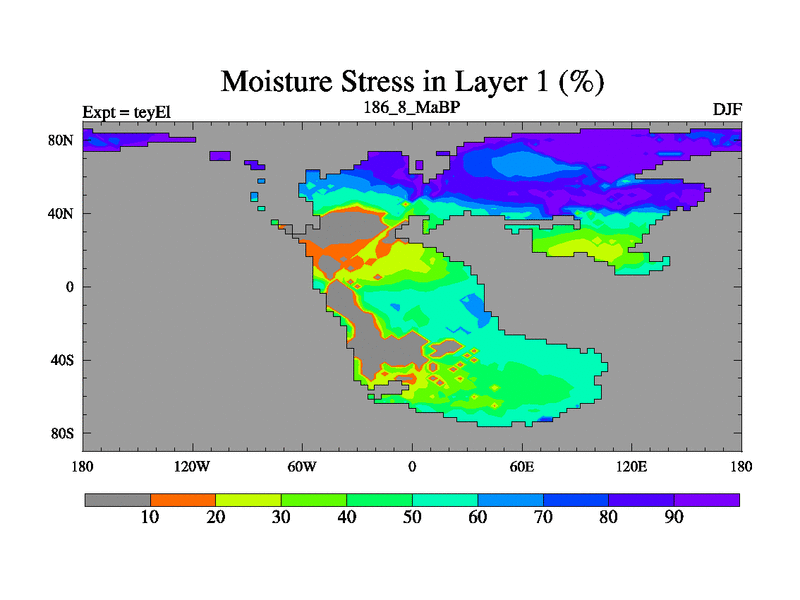 Moisture Stress in Layer 1 (%)

Expt = teyEl

186_8_MaBP

DJF

80N
40N
0
40S
80S

180
120W
60W
0
60E
120E
180

10
20
30
40
50
60
70
80
90